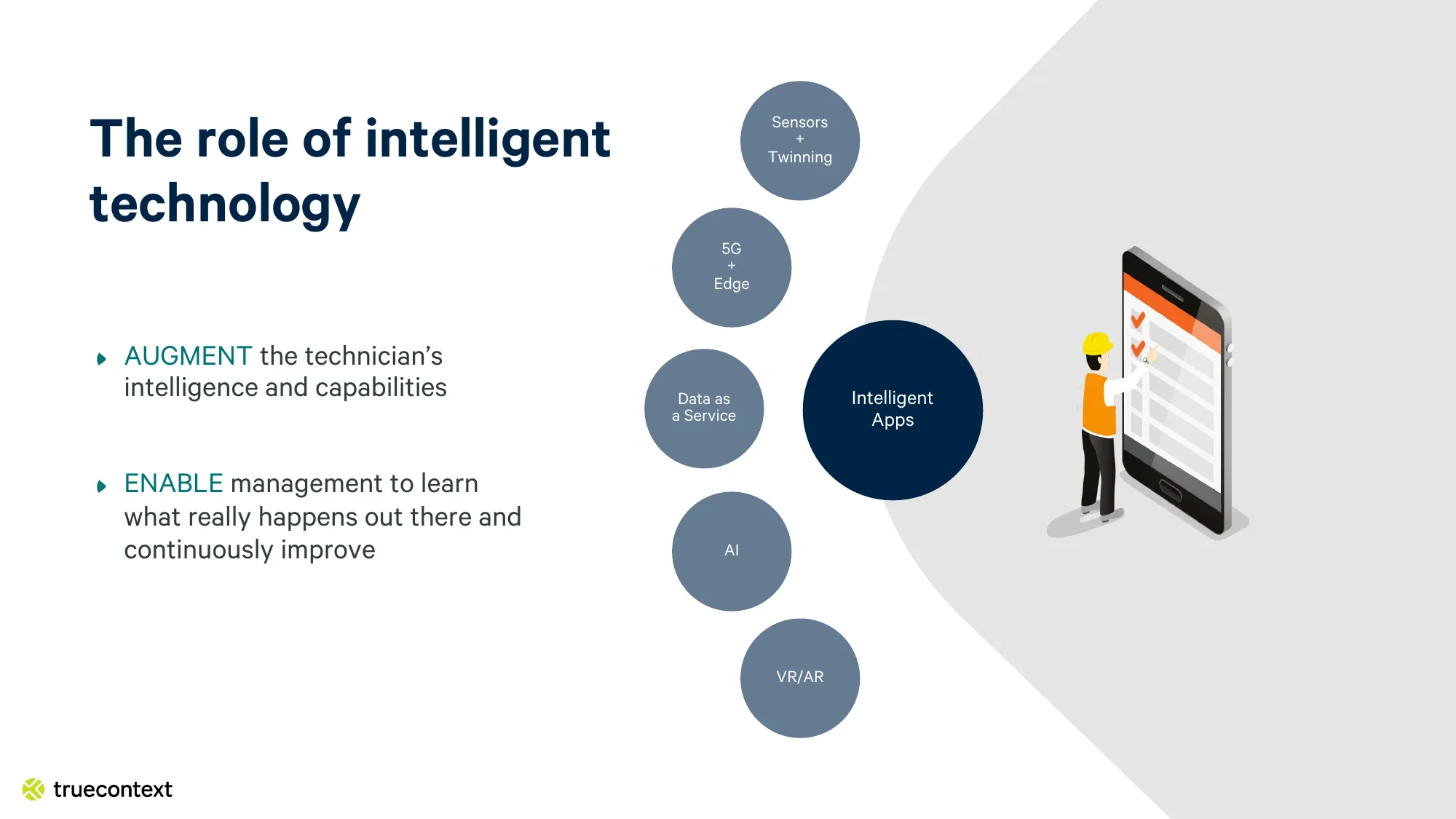 The role of intelligent technology

AUGMENT the technician's intelligence and capabilities

ENABLE management to learn what really happens out there and continuously improve

Sensors
+
Twinning

5G
+
Edge

Data as
a Service

Intelligent
Apps

AI

VR/AR

truecontext